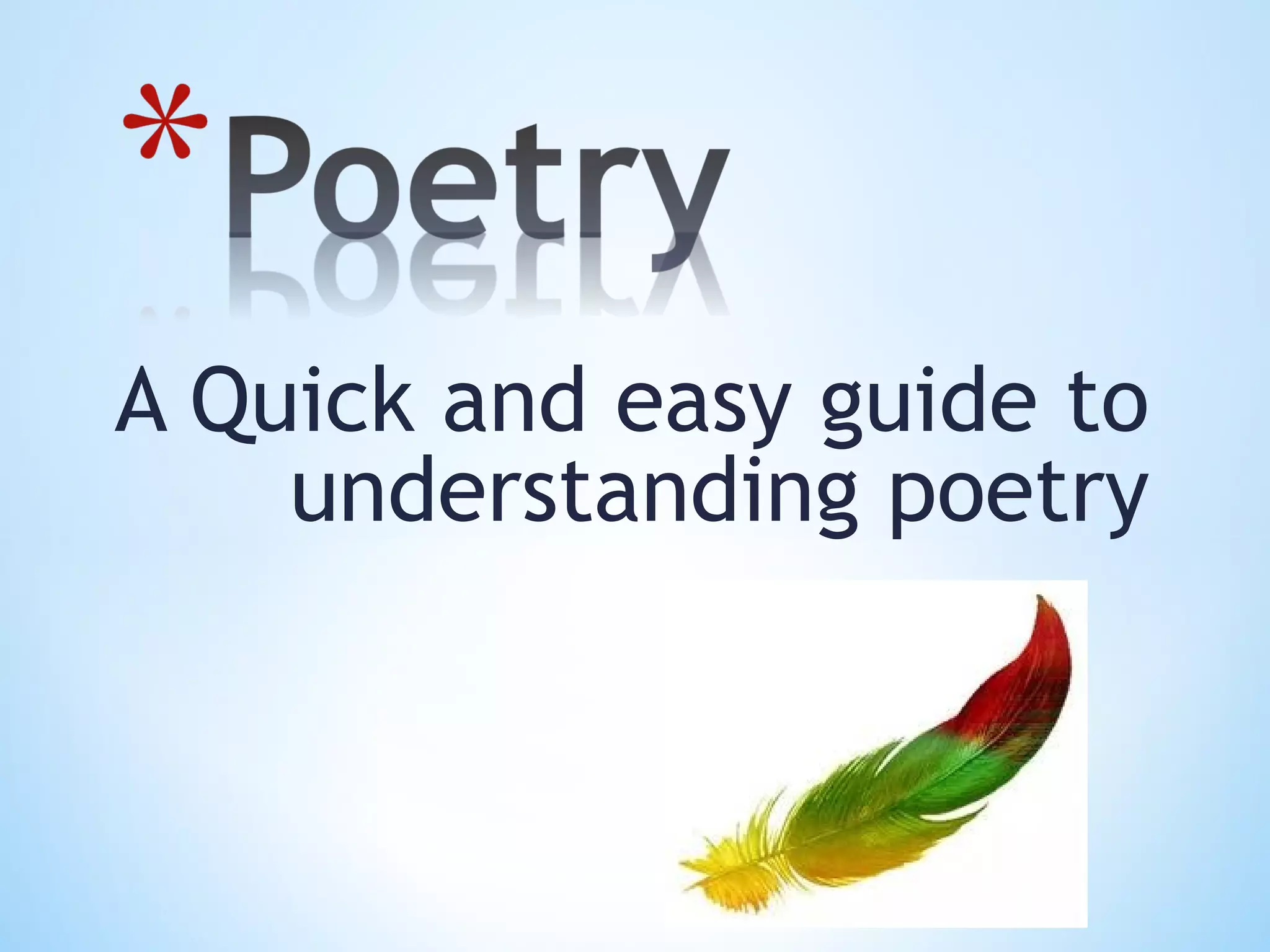 *Poetry

A Quick and easy guide to understanding poetry